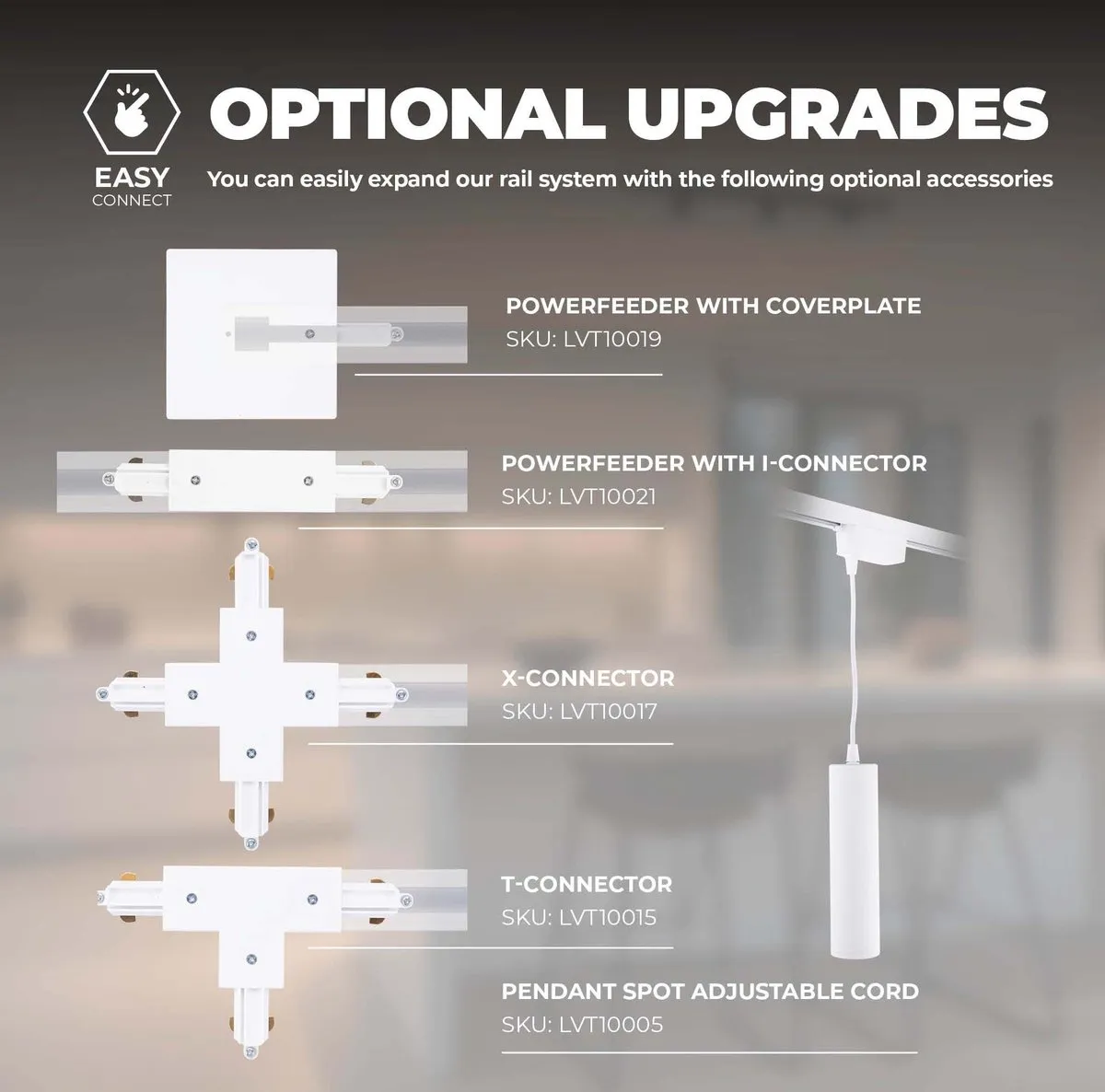 EASY
CONNECT

OPTIONAL UPGRADES

You can easily expand our rail system with the following optional accessories

POWERFEEDER WITH COVERPLATE
SKU: LVT10019

POWERFEEDER WITH I-CONNECTOR
SKU: LVT10021

X-CONNECTOR
SKU: LVT10017

T-CONNECTOR
SKU: LVT10015

PENDANT SPOT ADJUSTABLE CORD
SKU: LVT10005